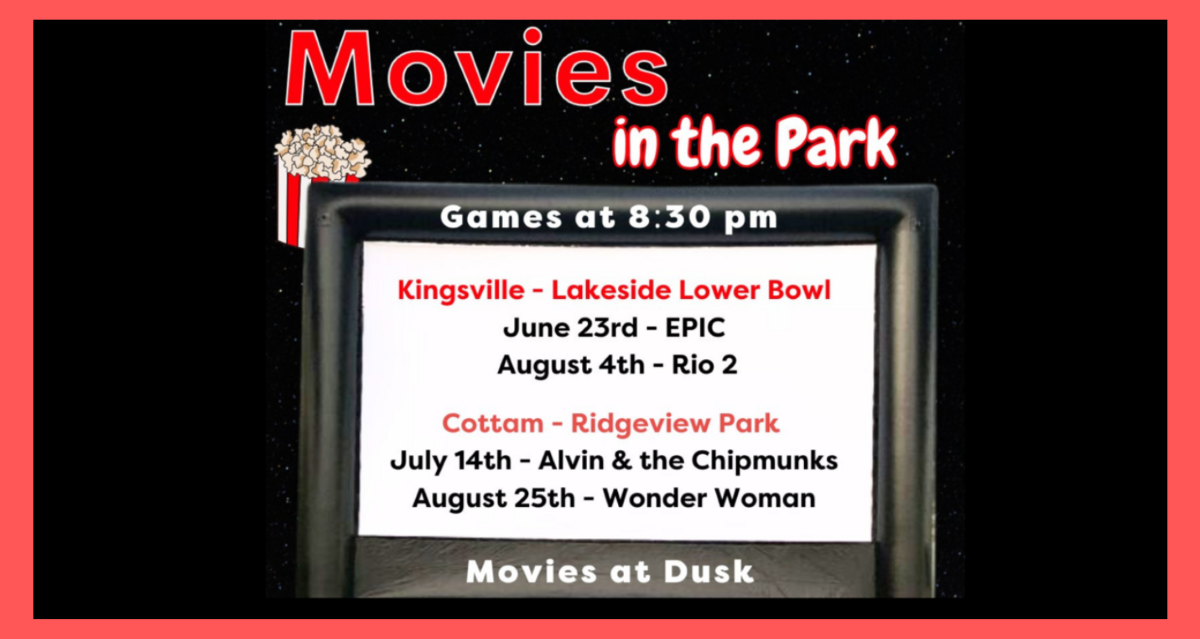 Movies
in the Park

Games at 8:30 pm

Kingsville - Lakeside Lower Bowl
June 23rd - EPIC
August 4th - Rio 2

Cottam - Ridgeview Park
July 14th - Alvin & the Chipmunks
August 25th - Wonder Woman

Movies at Dusk